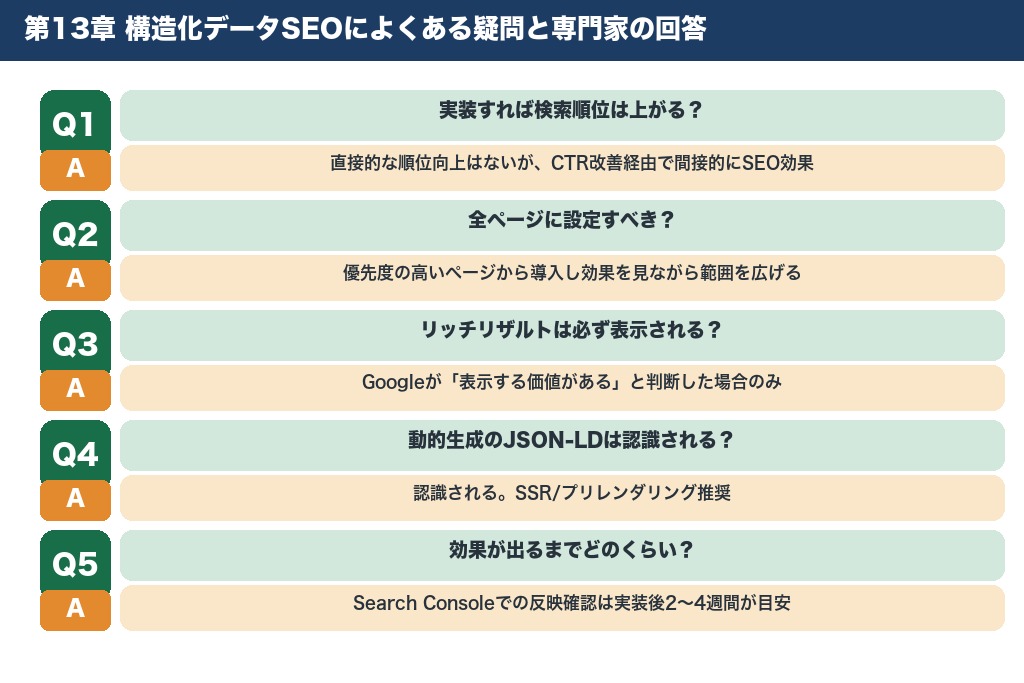 第13章 構造化データSEOによくある疑問と専門家の回答

Q1
実装すれば検索順位は上がる？
A
直接的な順位向上はないが、CTR改善経由で間接的にSEO効果

Q2
全ページに設定すべき？
A
優先度の高いページから導入し効果を見ながら範囲を広げる

Q3
リッチリザルトは必ず表示される？
A
Googleが「表示する価値がある」と判断した場合のみ

Q4
動的生成のJSON-LDは認識される？
A
認識される。SSR/プリレンダリング推奨

Q5
効果が出るまでどのくらい？
A
Search Consoleでの反映確認は実装後2〜4週間が目安